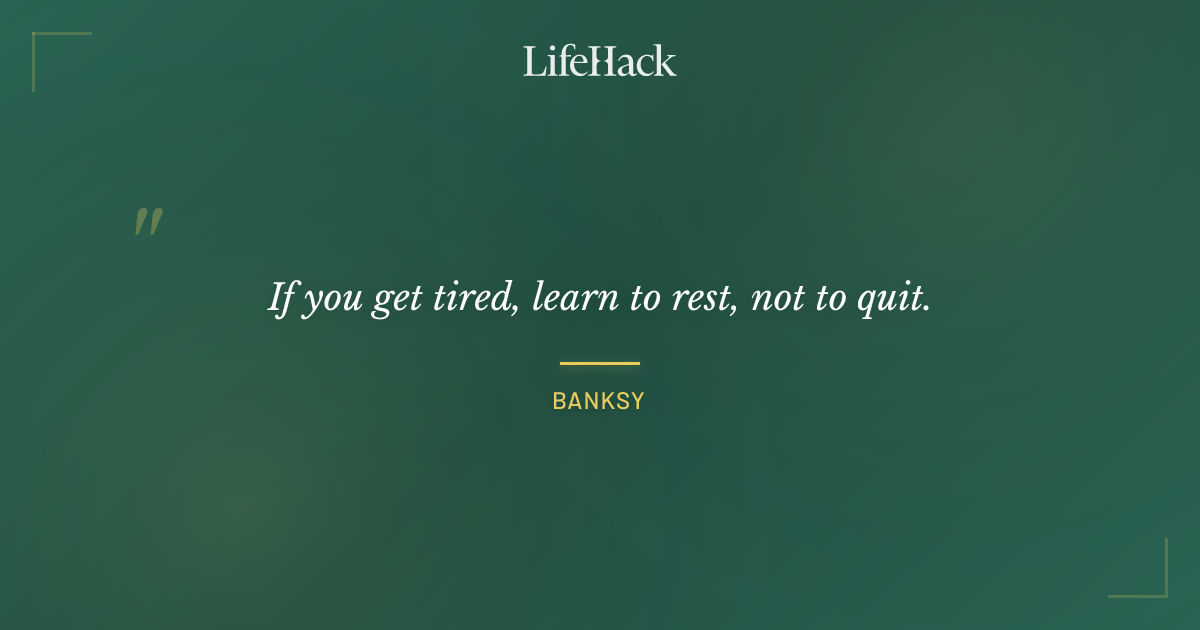 LifeHack

"

If you get tired, learn to rest, not to quit.

BANKSY